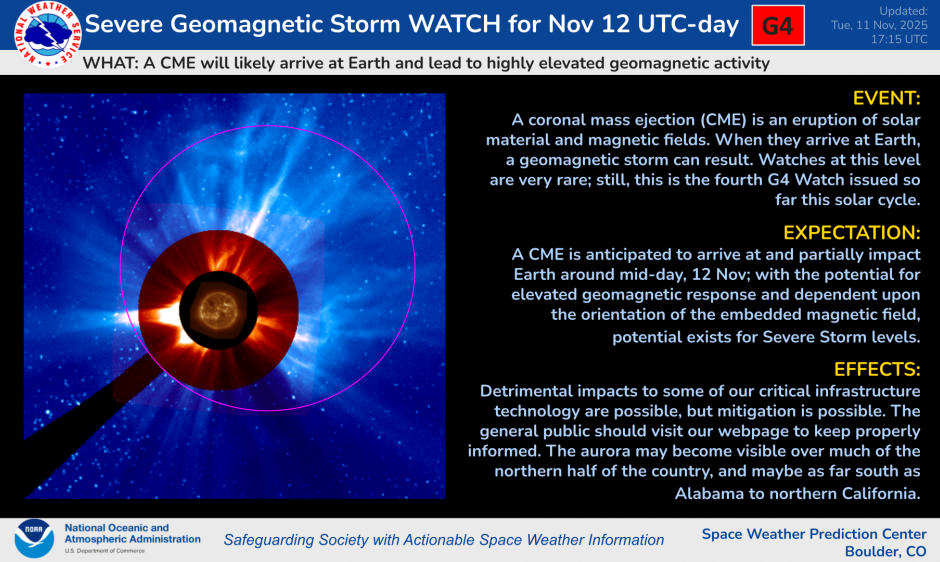 NATIONAL WEATHER SERVICE

Severe Geomagnetic Storm WATCH for Nov 12 UTC-day

G4

Updated:
Tue, 11 Nov, 2025
17:15 UTC

WHAT: A CME will likely arrive at Earth and lead to highly elevated geomagnetic activity

EVENT:
A coronal mass ejection (CME) is an eruption of solar material and magnetic fields. When they arrive at Earth, a geomagnetic storm can result. Watches at this level are very rare; still, this is the fourth G4 Watch issued so far this solar cycle.

EXPECTATION:
A CME is anticipated to arrive at and partially impact Earth around mid-day, 12 Nov; with the potential for elevated geomagnetic response and dependent upon the orientation of the embedded magnetic field, potential exists for Severe Storm levels.

EFFECTS:
Detrimental impacts to some of our critical infrastructure technology are possible, but mitigation is possible. The general public should visit our webpage to keep properly informed. The aurora may become visible over much of the northern half of the country, and maybe as far south as Alabama to northern California.

NOAA

National Oceanic and Atmospheric Administration
U.S. Department of Commerce

Safeguarding Society with Actionable Space Weather Information

Space Weather Prediction Center
Boulder, CO